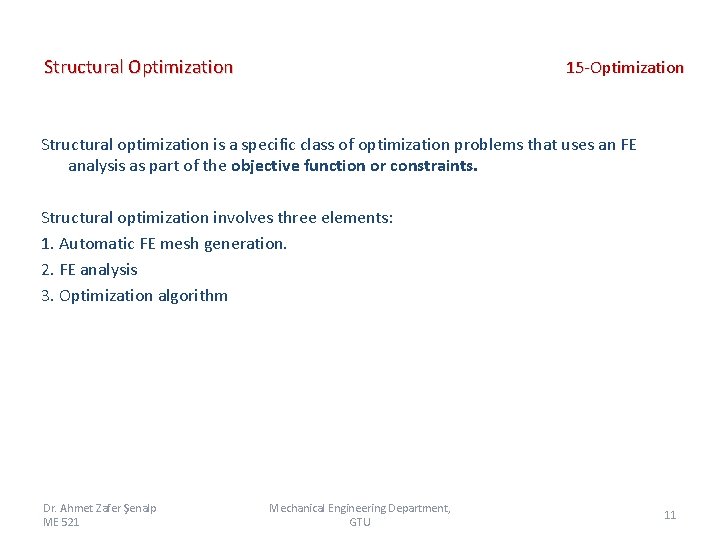 Structural Optimization

15-Optimization

Structural optimization is a specific class of optimization problems that uses an FE analysis as part of the objective function or constraints.

Structural optimization involves three elements:
1. Automatic FE mesh generation.
2. FE analysis
3. Optimization algorithm

Dr. Ahmet Zafer Şenalp
ME 521

Mechanical Engineering Department, GTU

11